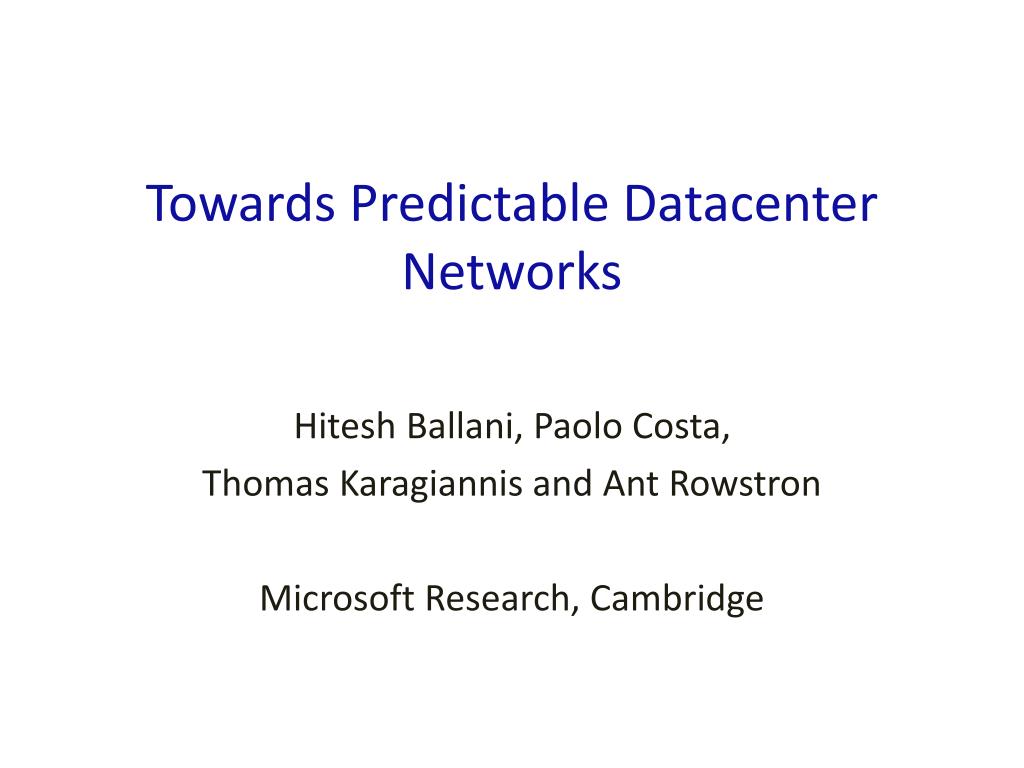 Towards Predictable Datacenter Networks

Hitesh Ballani, Paolo Costa,
Thomas Karagiannis and Ant Rowstron

Microsoft Research, Cambridge